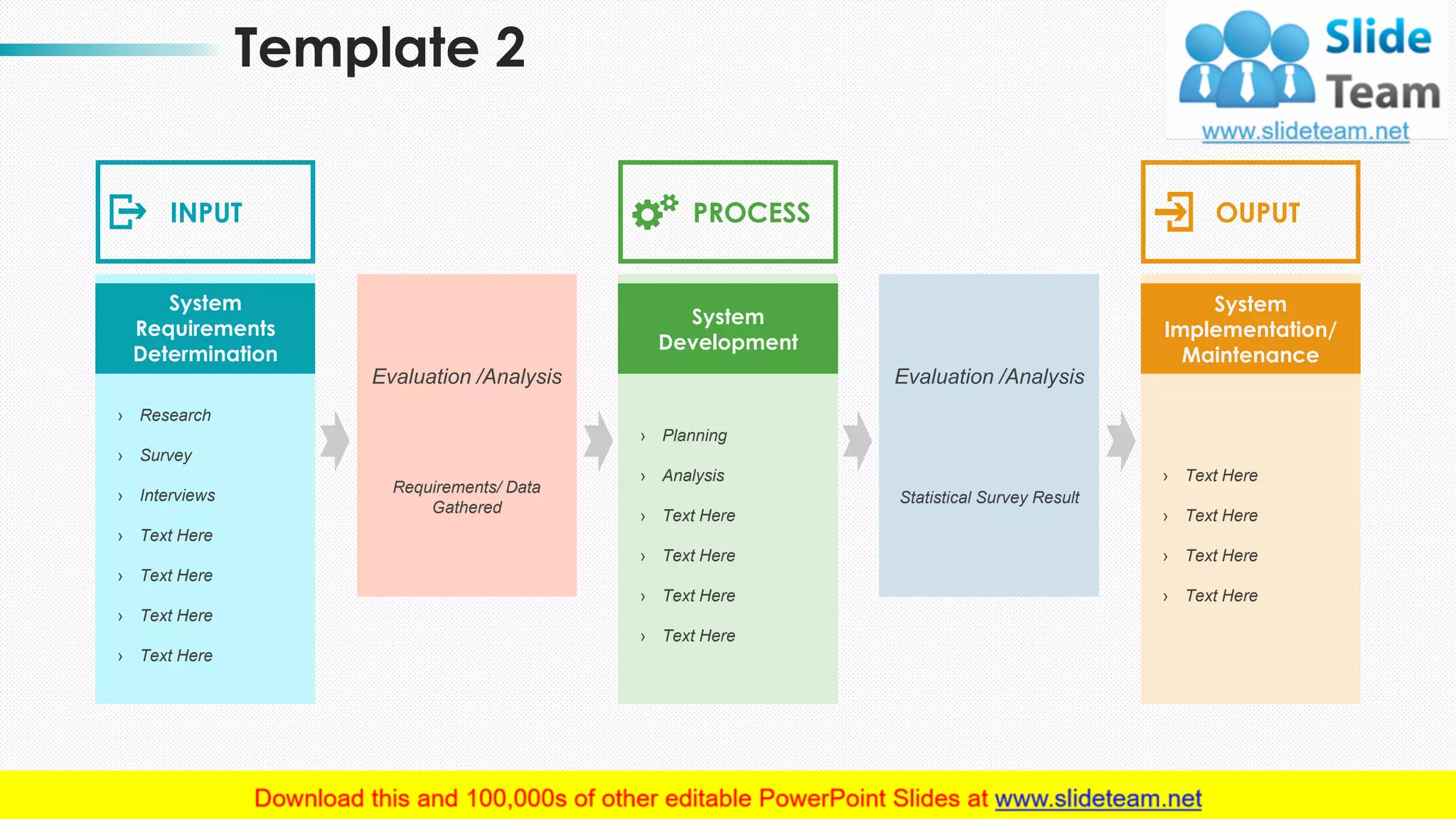 Template 2

Slide Team
www.slideteam.net

INPUT

System Requirements Determination

› Research
› Survey
› Interviews
› Text Here
› Text Here
› Text Here
› Text Here

Evaluation /Analysis

Requirements/ Data Gathered

PROCESS

System Development

› Planning
› Analysis
› Text Here
› Text Here
› Text Here
› Text Here

Evaluation /Analysis

Statistical Survey Result

OUPUT

System Implementation/ Maintenance

› Text Here
› Text Here
› Text Here
› Text Here

Download this and 100,000s of other editable PowerPoint Slides at www.slideteam.net